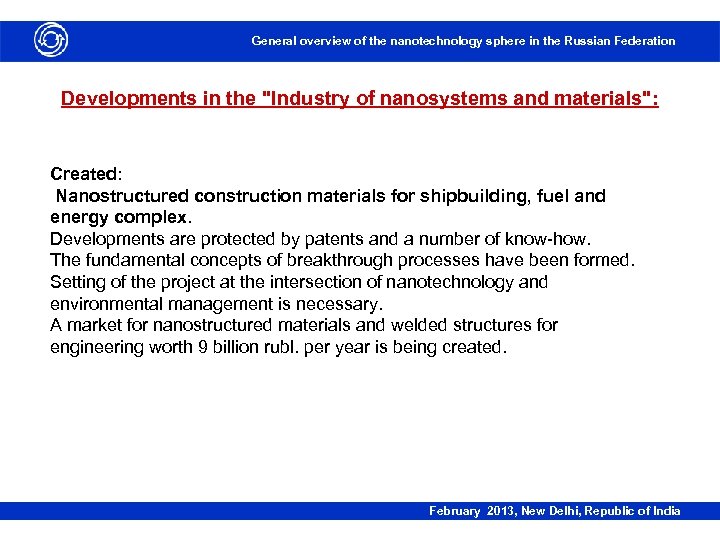 General overview of the nanotechnology sphere in the Russian Federation

Developments in the "Industry of nanosystems and materials":

Created:
Nanostructured construction materials for shipbuilding, fuel and energy complex.
Developments are protected by patents and a number of know-how.
The fundamental concepts of breakthrough processes have been formed.
Setting of the project at the intersection of nanotechnology and environmental management is necessary.
A market for nanostructured materials and welded structures for engineering worth 9 billion rubl. per year is being created.

February 2013, New Delhi, Republic of India